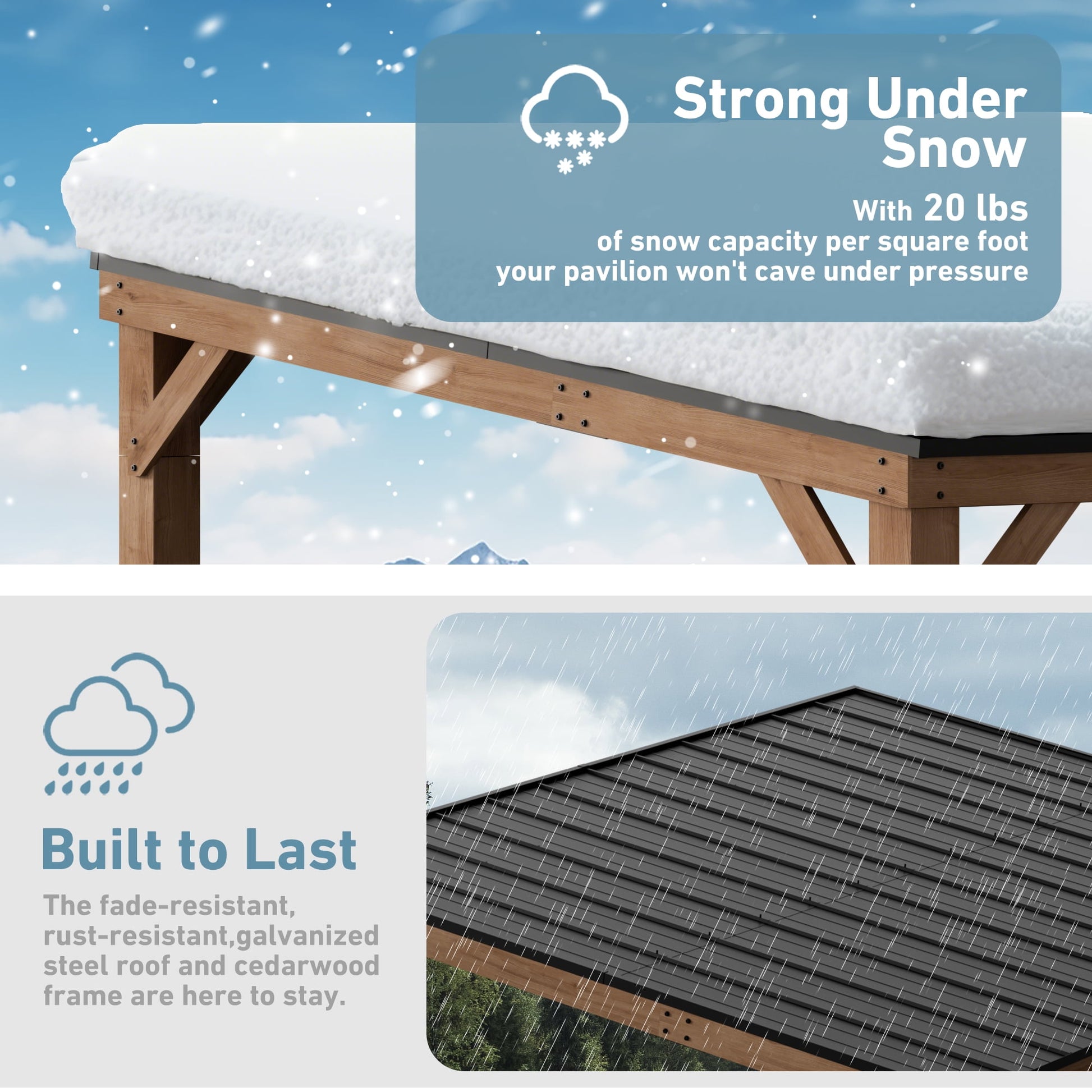 Strong Under Snow

With 20 lbs of snow capacity per square foot your pavilion won't cave under pressure

Built to Last

The fade-resistant, rust-resistant,galvanized steel roof and cedarwood frame are here to stay.